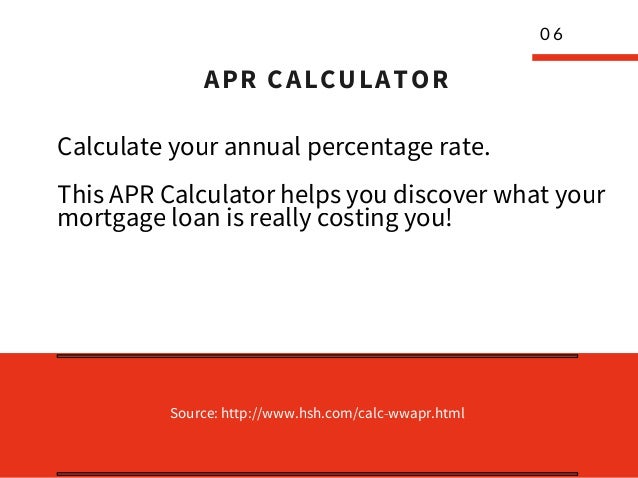 06

APR CALCULATOR

Calculate your annual percentage rate.

This APR Calculator helps you discover what your mortgage loan is really costing you!

Source: http://www.hsh.com/calc-wwapr.html